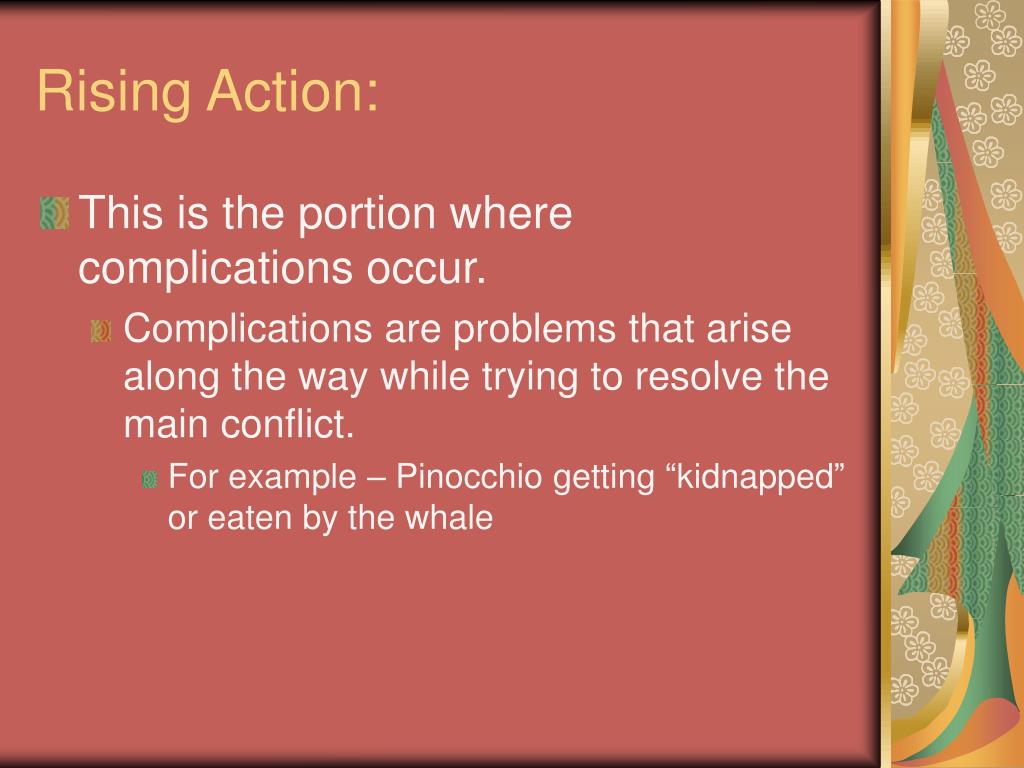 Rising Action:

This is the portion where complications occur.

Complications are problems that arise along the way while trying to resolve the main conflict.

For example – Pinocchio getting “kidnapped” or eaten by the whale